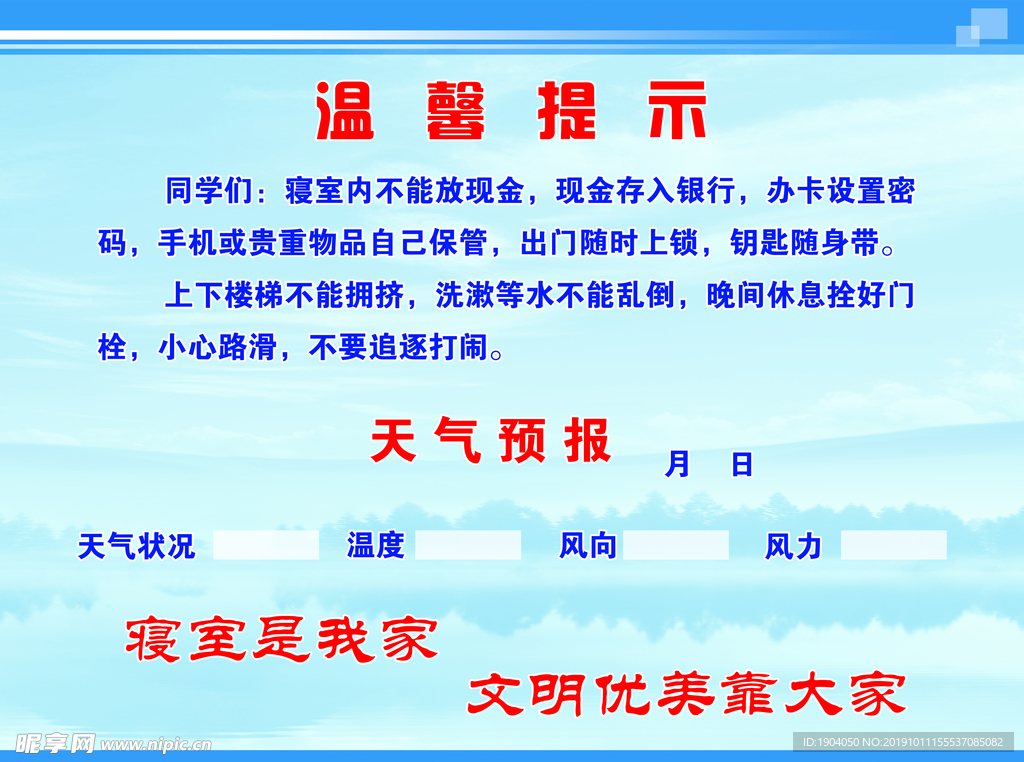 温 馨 提 示

同学们：寝室内不能放现金，现金存入银行，办卡设置密码，手机或贵重物品自己保管，出门随时上锁，钥匙随身带。

上下楼梯不能拥挤，洗漱等水不能乱倒，晚间休息拴好门栓，小心路滑，不要追逐打闹。

天 气 预 报 月 日

天气状况 温度 风向 风力

寝室是我家

文明优美靠大家

昵享网 www.nipic.cn

ID:1904050 NO:20191011155537085082